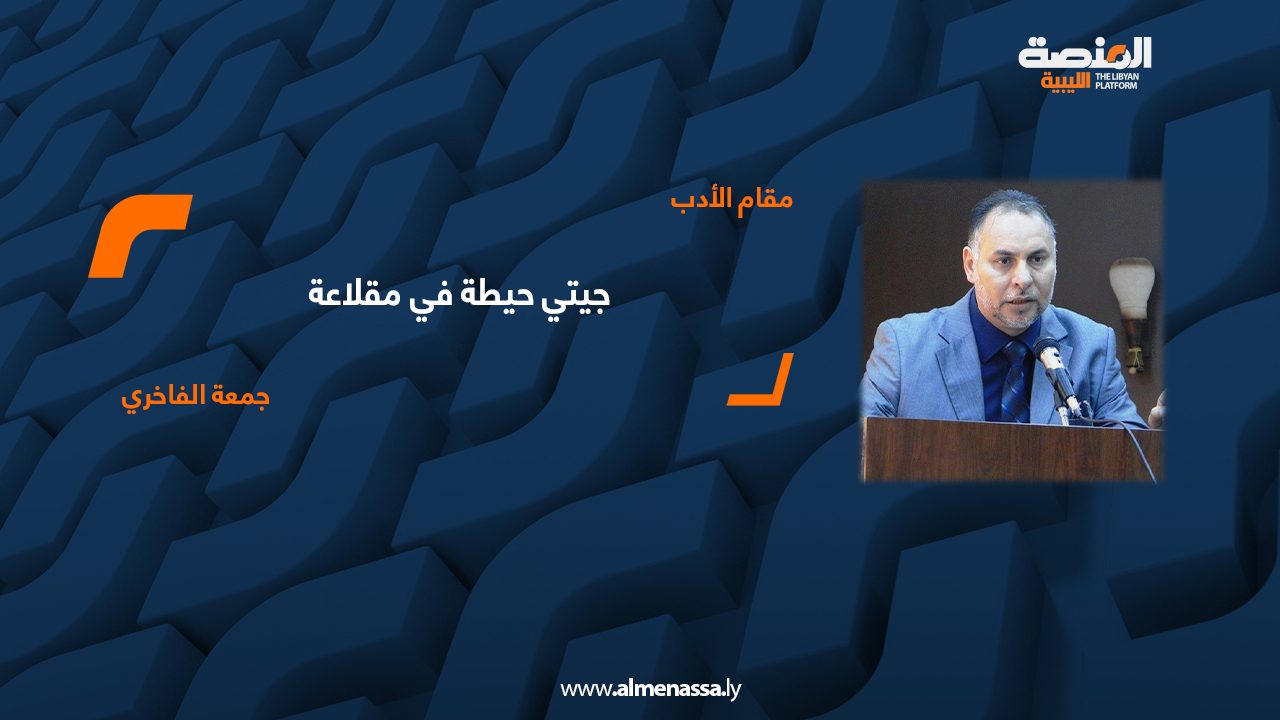 المنصة الليبية
THE LIBYAN PLATFORM

مقام الأدب

جيتي حيطة في مقلاعة

جمعة الفاخري

www.almenassa.ly